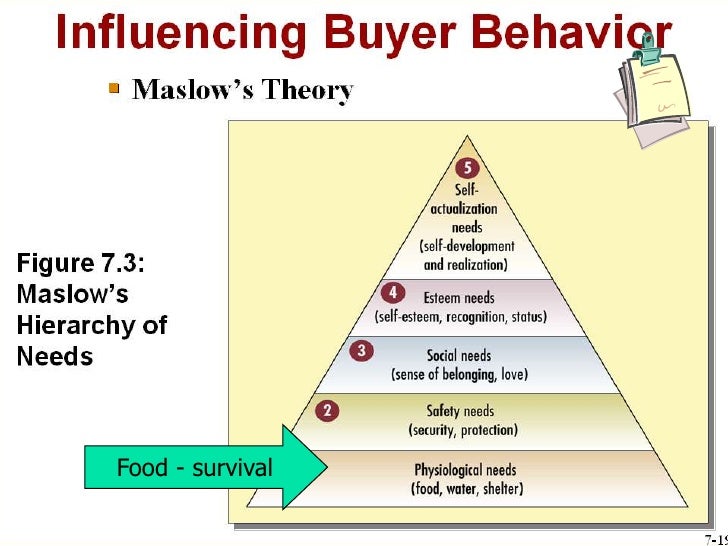 Influencing Buyer Behavior

Maslow's Theory

Figure 7.3: Maslow's Hierarchy of Needs

5
Self-actualization needs
(self-development and realization)

4
Esteem needs
(self-esteem, recognition, status)

3
Social needs
(sense of belonging, love)

2
Safety needs
(security, protection)

Food - survival

Physiological needs
(food, water, shelter)

7-19